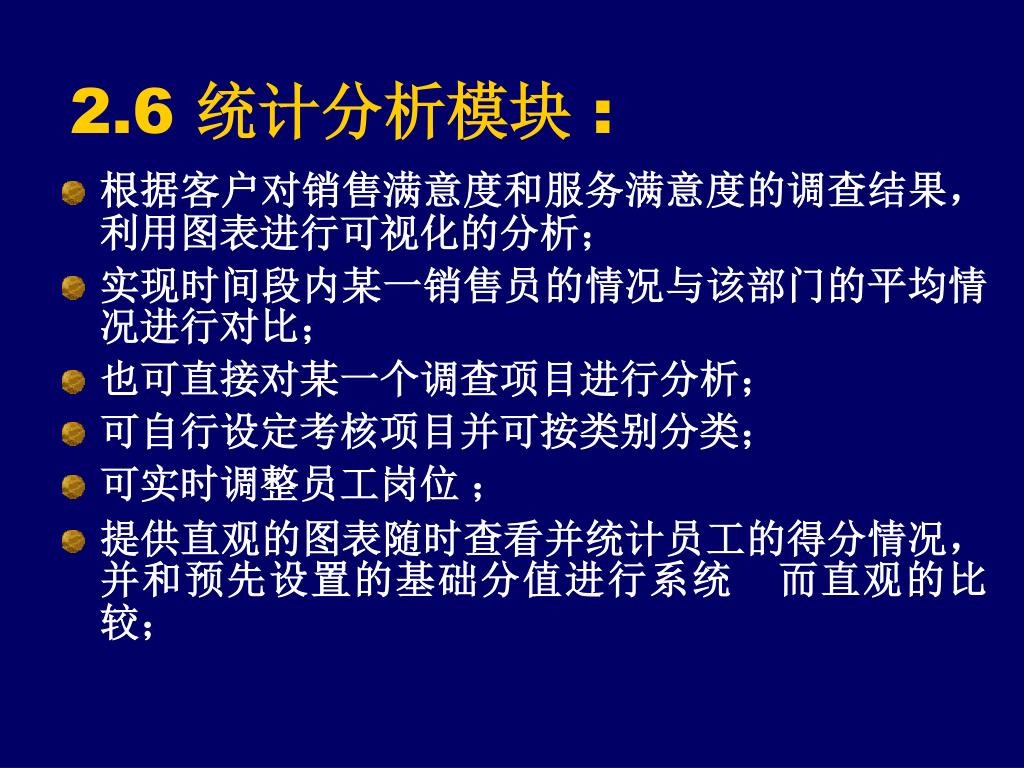 2.6 统计分析模块：

根据客户对销售满意度和服务满意度的调查结果，利用图表进行可视化的分析；

实现时间段内某一销售员的情况与该部门的平均情况进行对比；

也可直接对某一个调查项目进行分析；

可自行设定考核项目并可按类别分类；

可实时调整员工岗位 ；

提供直观的图表随时查看并统计员工的得分情况，并和预先设置的基础分值进行系统　而直观的比较；